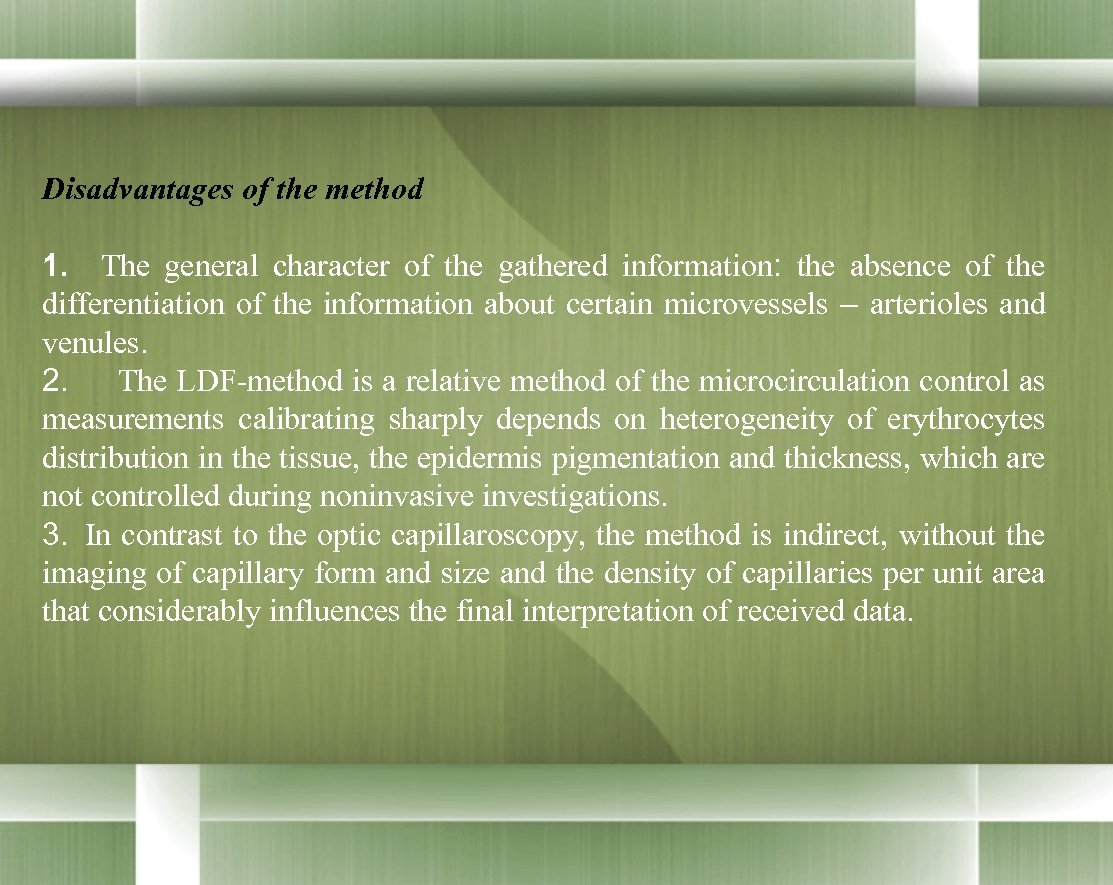 Disadvantages of the method

1. The general character of the gathered information: the absence of the differentiation of the information about certain microvessels – arterioles and venules.
2. The LDF-method is a relative method of the microcirculation control as measurements calibrating sharply depends on heterogeneity of erythrocytes distribution in the tissue, the epidermis pigmentation and thickness, which are not controlled during noninvasive investigations.
3. In contrast to the optic capillaroscopy, the method is indirect, without the imaging of capillary form and size and the density of capillaries per unit area that considerably influences the final interpretation of received data.